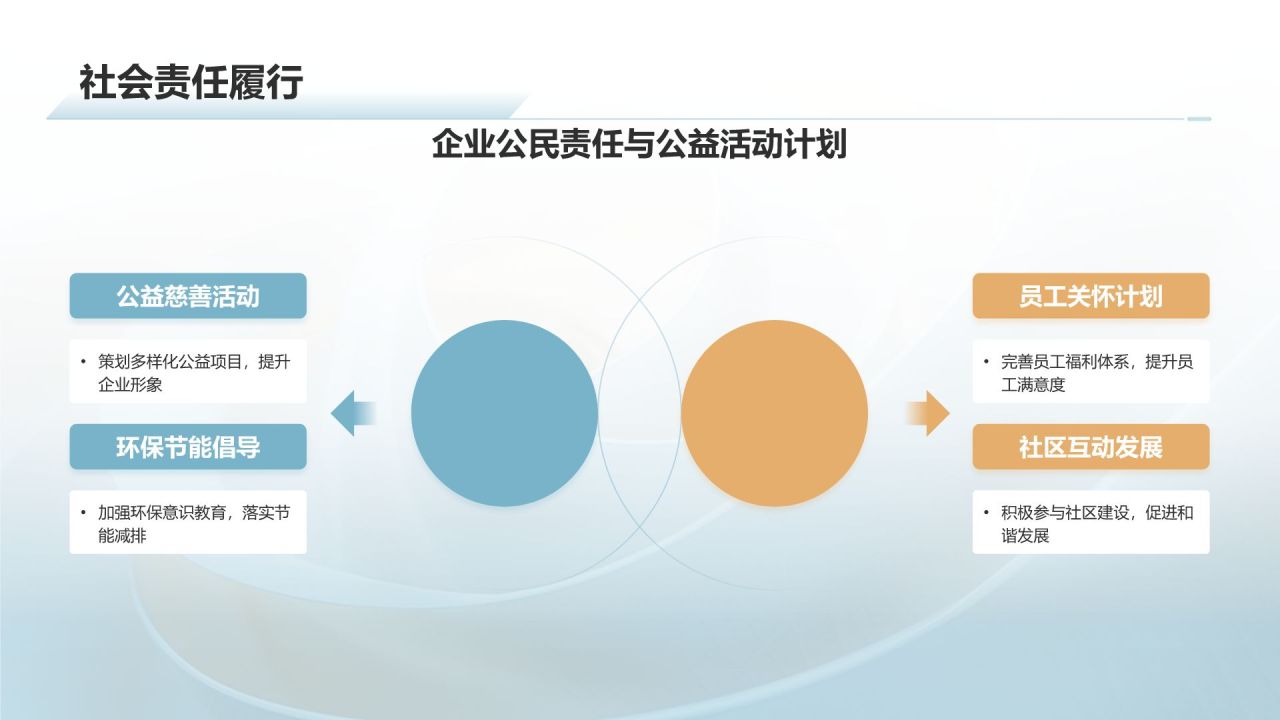 社会责任履行

企业公民责任与公益活动计划

公益慈善活动

• 策划多样化公益项目，提升企业形象

环保节能倡导

• 加强环保意识教育，落实节能减排

员工关怀计划

• 完善员工福利体系，提升员工满意度

社区互动发展

• 积极参与社区建设，促进和谐发展